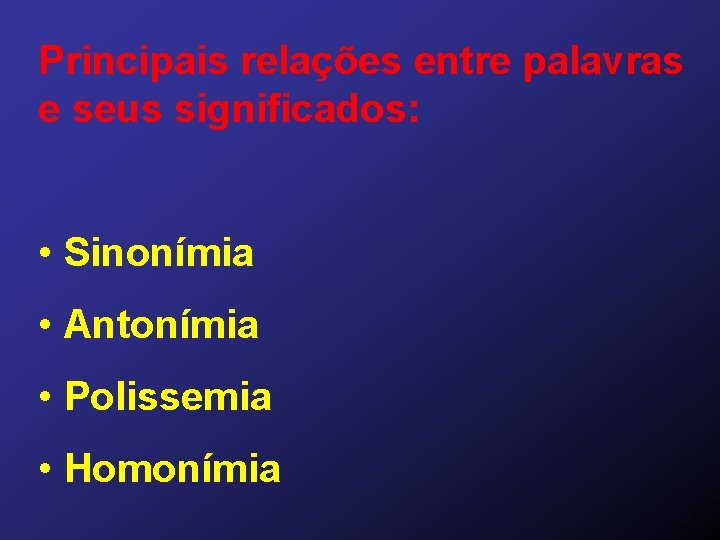 Principais relações entre palavras e seus significados:

• Sinonímia
• Antonímia
• Polissemia
• Homonímia